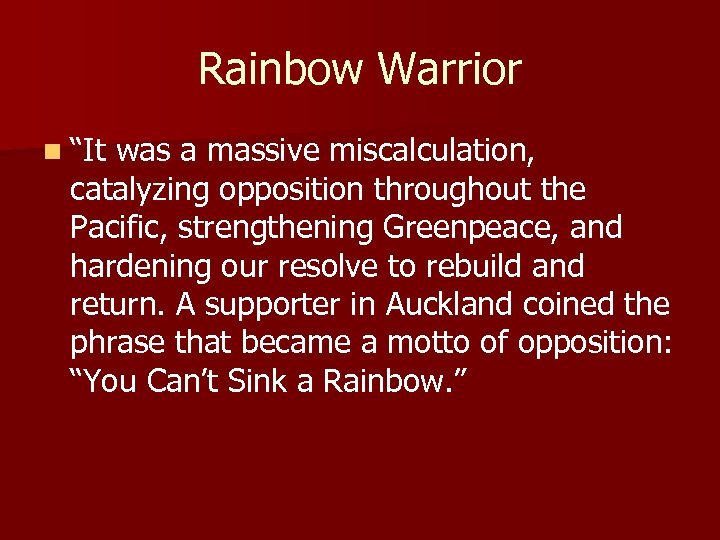 Rainbow Warrior

“It was a massive miscalculation, catalyzing opposition throughout the Pacific, strengthening Greenpeace, and hardening our resolve to rebuild and return. A supporter in Auckland coined the phrase that became a motto of opposition: “You Can’t Sink a Rainbow.”